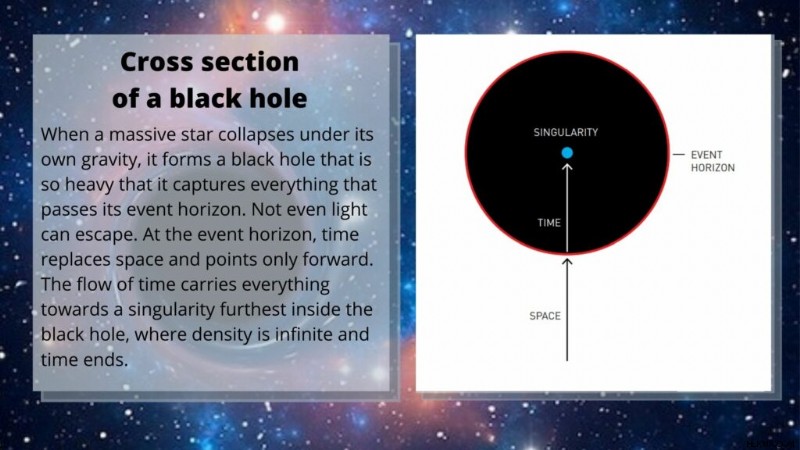 Cross section of a black hole

When a massive star collapses under its own gravity, it forms a black hole that is so heavy that it captures everything that passes its event horizon. Not even light can escape. At the event horizon, time replaces space and points only forward. The flow of time carries everything towards a singularity furthest inside the black hole, where density is infinite and time ends.

SINGULARITY

EVENT HORIZON

TIME

SPACE